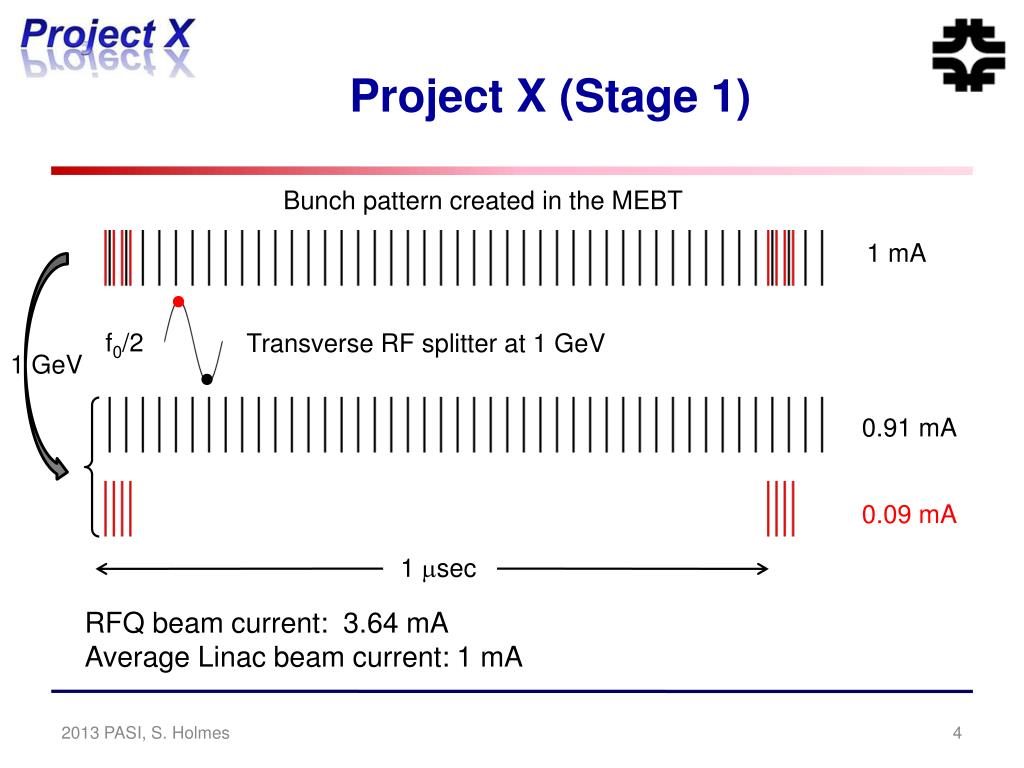 Project X

Project X (Stage 1)

Bunch pattern created in the MEBT

1 mA

$f_0/2$

Transverse RF splitter at 1 GeV

1 GeV

0.91 mA

0.09 mA

1 $\mu$sec

RFQ beam current: 3.64 mA
Average Linac beam current: 1 mA

2013 PASI, S. Holmes

4